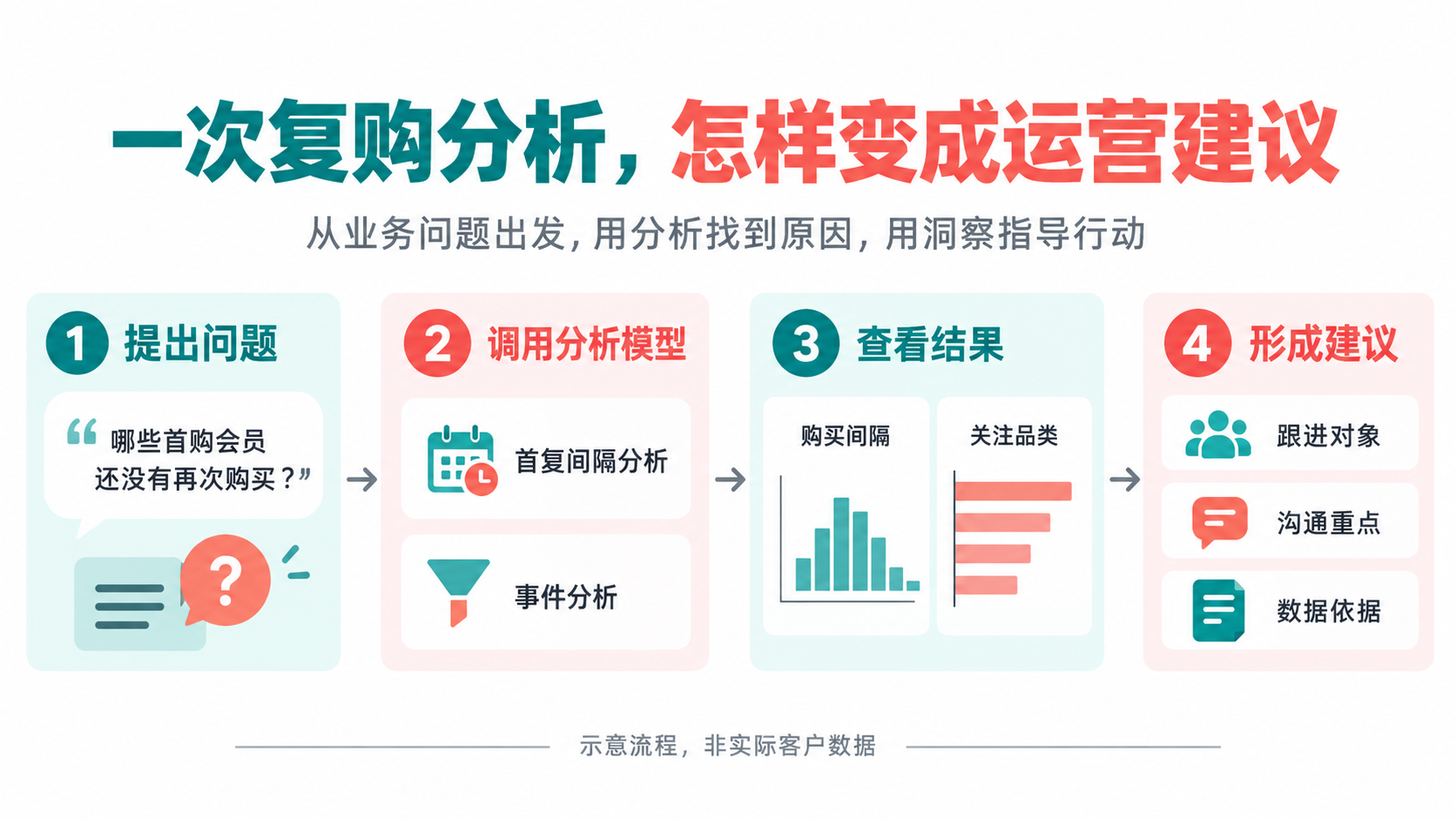 一次复购分析，怎样变成运营建议

从业务问题出发，用分析找到原因，用洞察指导行动

1 提出问题

“哪些首购会员还没有再次购买？”

?

2 调用分析模型

首复间隔分析

事件分析

3 查看结果

购买间隔

关注品类

4 形成建议

跟进对象

沟通重点

数据依据

示意流程，非实际客户数据